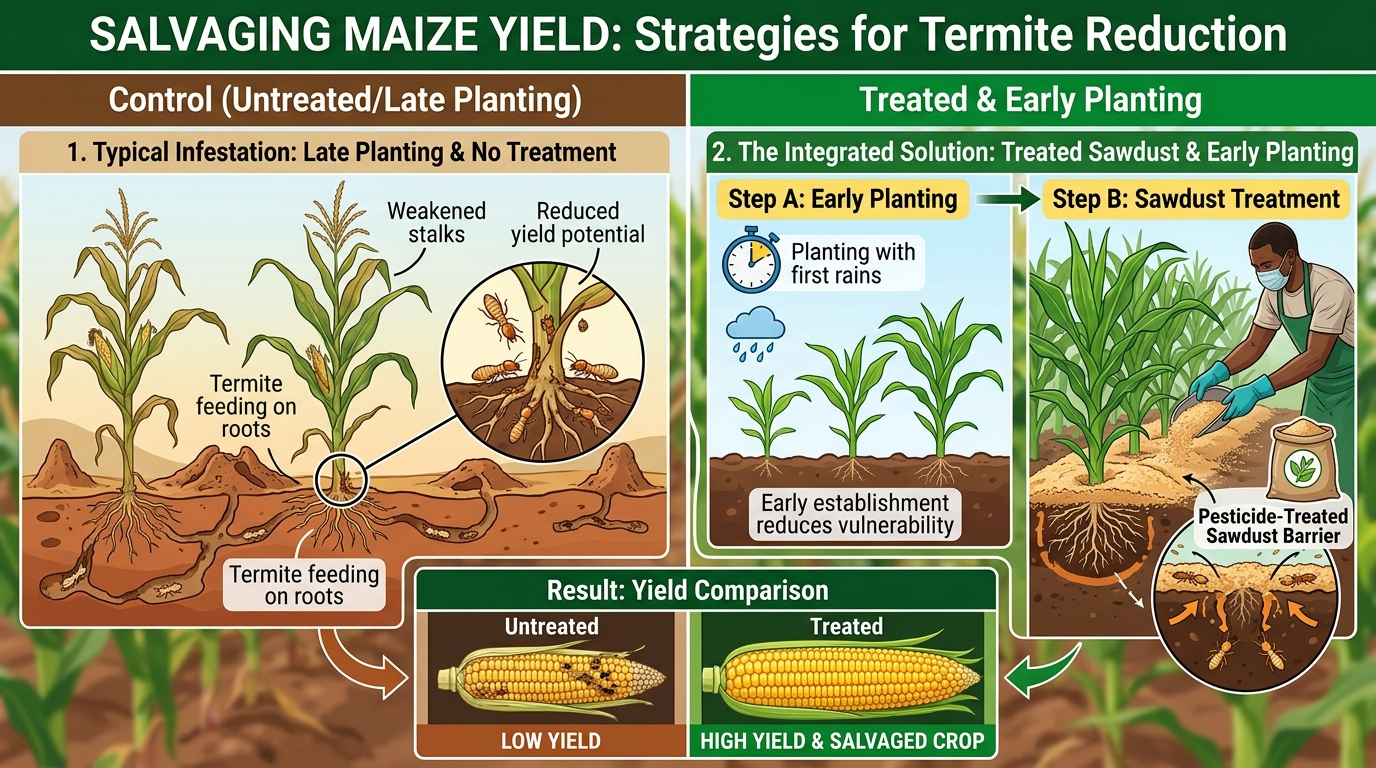 SALVAGING MAIZE YIELD: Strategies for Termite Reduction

Control (Untreated/Late Planting)

1. Typical Infestation: Late Planting & No Treatment

Weakened stalks

Reduced yield potential

Termite feeding on roots

Termite feeding on roots

Treated & Early Planting

2. The Integrated Solution: Treated Sawdust & Early Planting

Step A: Early Planting

Planting with first rains

Early establishment reduces vulnerability

Step B: Sawdust Treatment

Pesticide-Treated Sawdust Barrier

Result: Yield Comparison

Untreated

LOW YIELD

Treated

HIGH YIELD & SALVAGED CROP